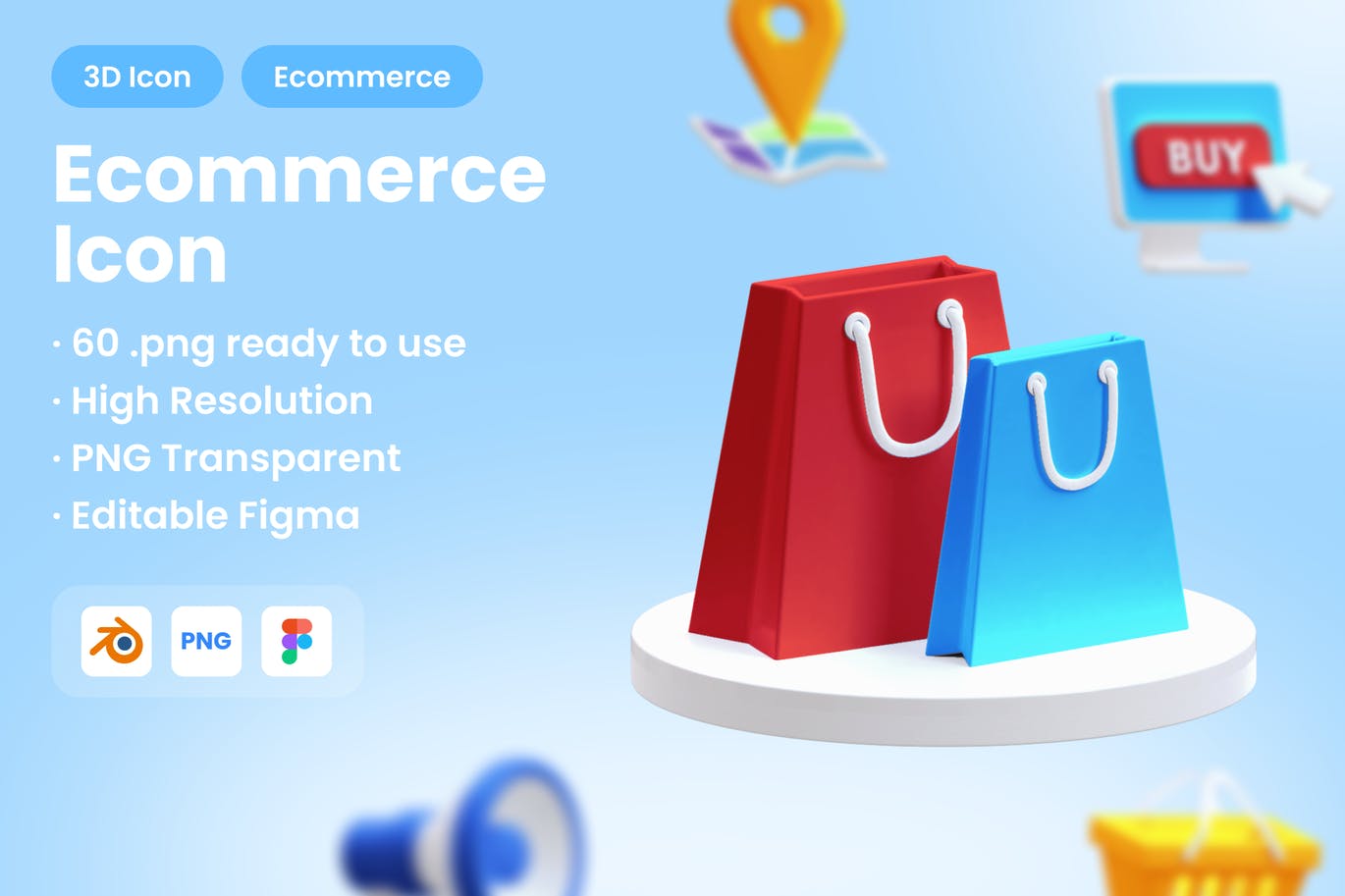 3D Icon Ecommerce

Ecommerce Icon

· 60 .png ready to use
· High Resolution
· PNG Transparent
· Editable Figma

PNG

BUY